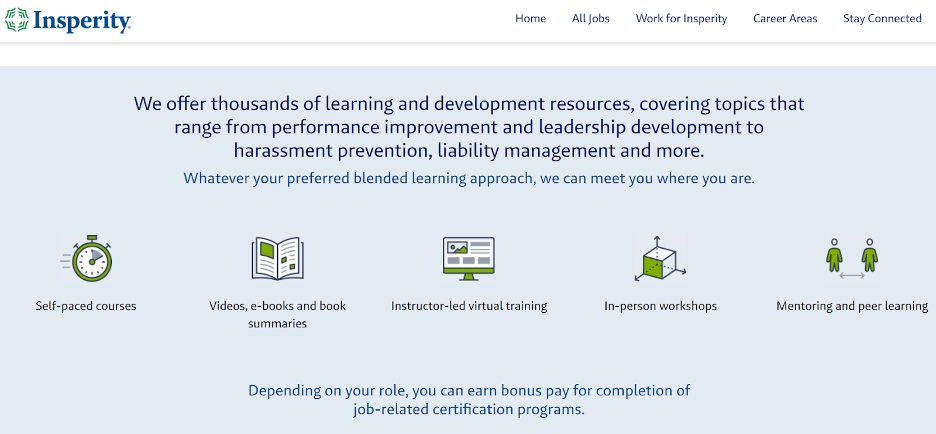 Insperity.

Home All Jobs Work for Insperity Career Areas Stay Connected

We offer thousands of learning and development resources, covering topics that range from performance improvement and leadership development to harassment prevention, liability management and more.

Whatever your preferred blended learning approach, we can meet you where you are.

Self-paced courses

Videos, e-books and book summaries

Instructor-led virtual training

In-person workshops

Mentoring and peer learning

Depending on your role, you can earn bonus pay for completion of job-related certification programs.